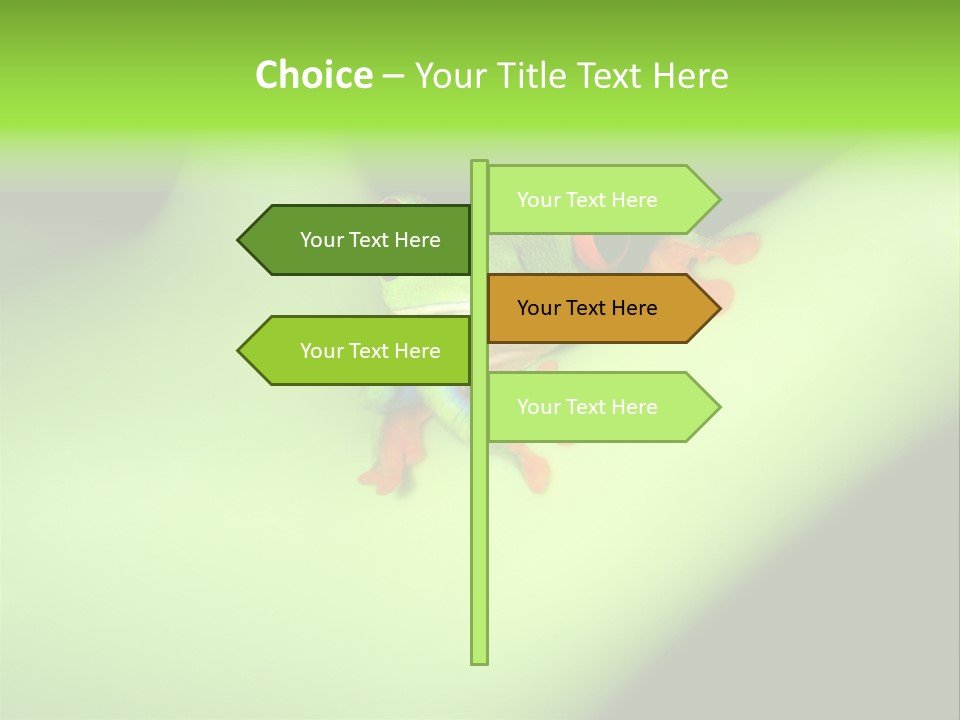 Choice – Your Title Text Here

Your Text Here

Your Text Here

Your Text Here

Your Text Here

Your Text Here